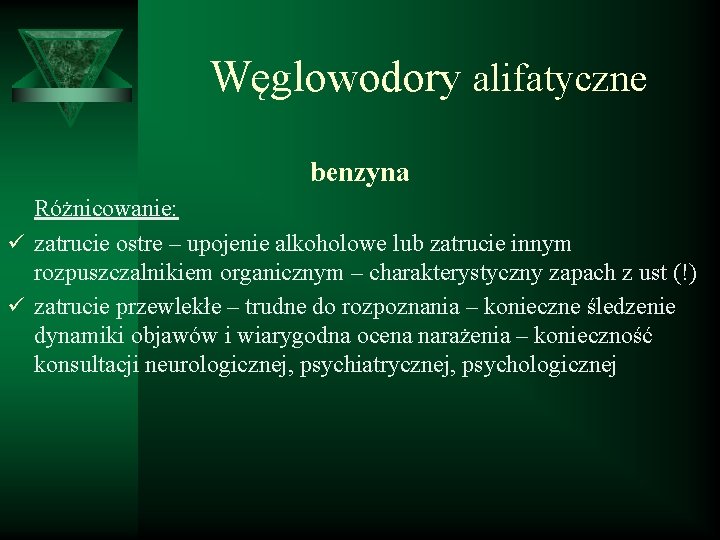 Węglowodory alifatyczne

benzyna

Różnicowanie:

✓ zatrucie ostre – upojenie alkoholowe lub zatrucie innym rozpuszczalnikiem organicznym – charakterystyczny zapach z ust (!)

✓ zatrucie przewlekłe – trudne do rozpoznania – konieczne śledzenie dynamiki objawów i wiarygodna ocena narażenia – konieczność konsultacji neurologicznej, psychiatrycznej, psychologicznej